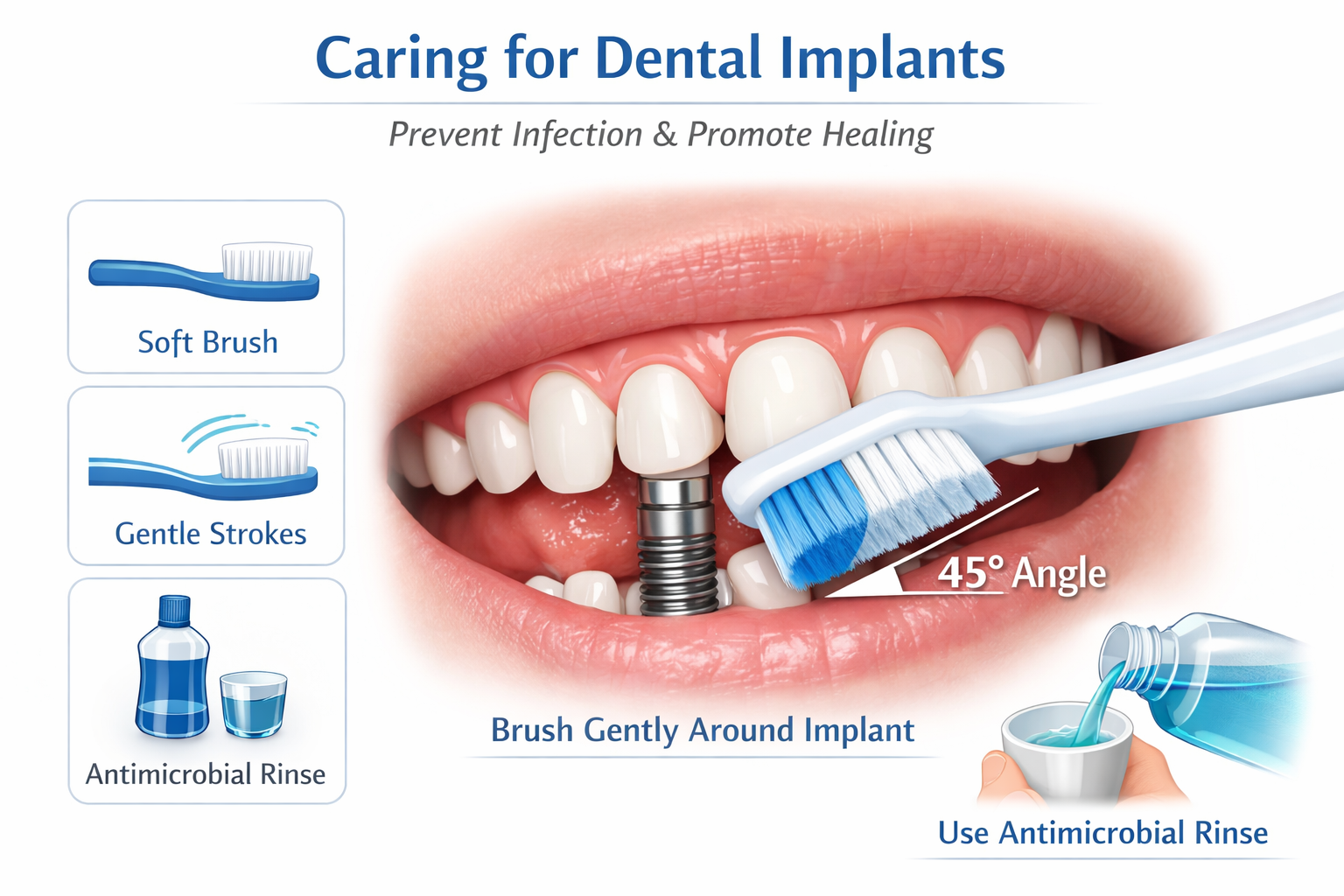 Caring for Dental Implants

Prevent Infection & Promote Healing

Soft Brush

Gentle Strokes

Antimicrobial Rinse

45° Angle

Brush Gently Around Implant

Use Antimicrobial Rinse